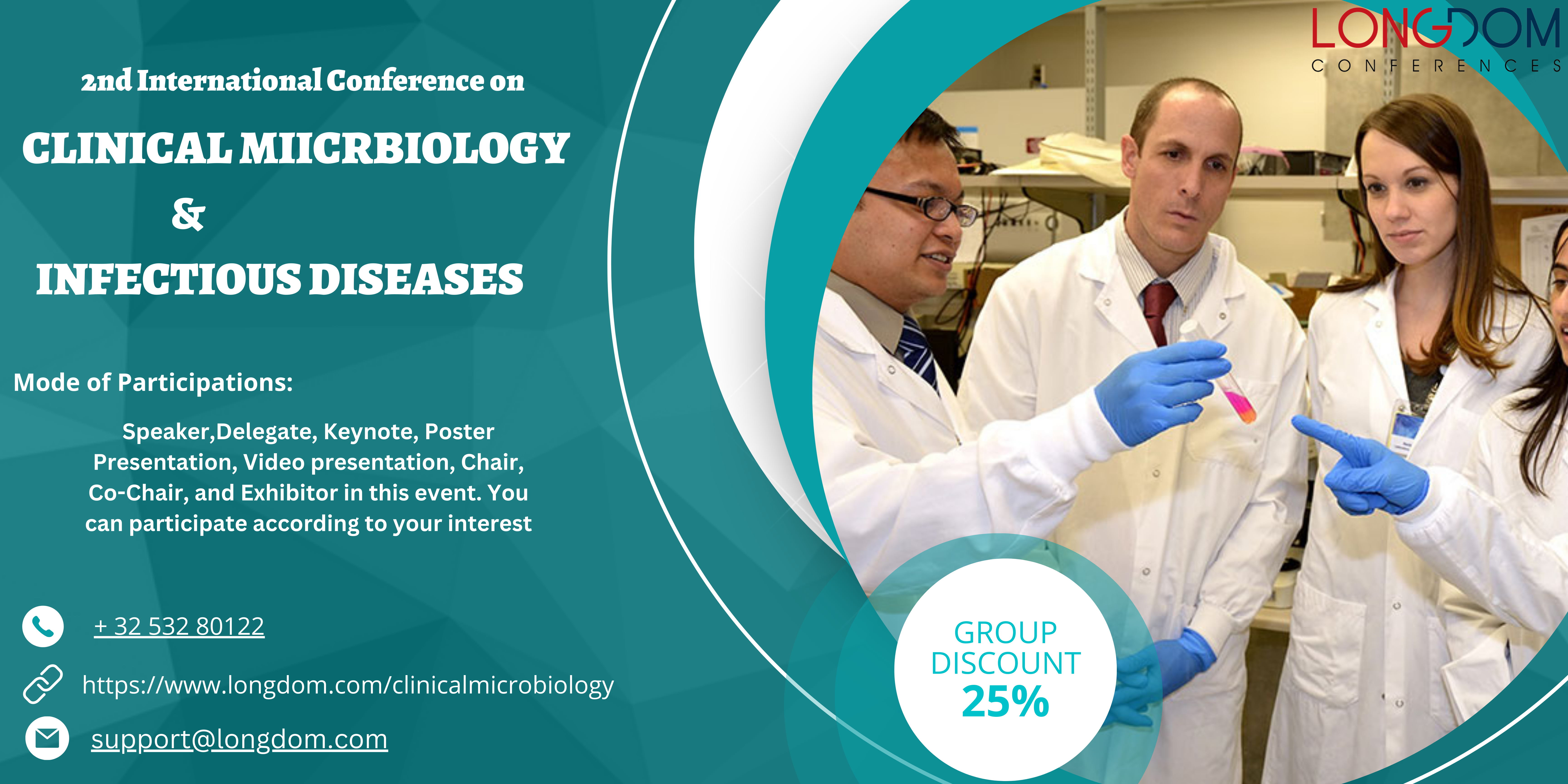 LONGDOM
CONFERENCES

2nd International Conference on

CLINICAL MIICRBIOLOGY

&

INFECTIOUS DISEASES

Mode of Participations:

Speaker,Delegate, Keynote, Poster Presentation, Video presentation, Chair, Co-Chair, and Exhibitor in this event. You can participate according to your interest

+ 32 532 80122

https://www.longdom.com/clinicalmicrobiology

support@longdom.com

GROUP DISCOUNT 25%